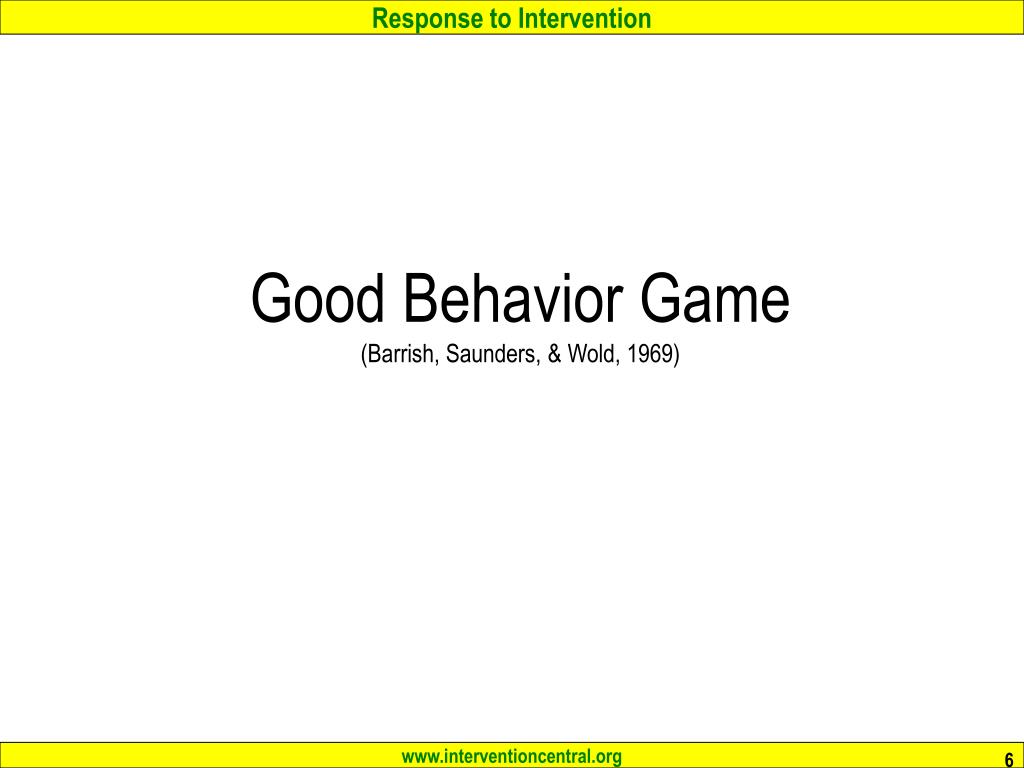 Response to Intervention

Good Behavior Game
(Barrish, Saunders, & Wold, 1969)

www.interventioncentral.org

6